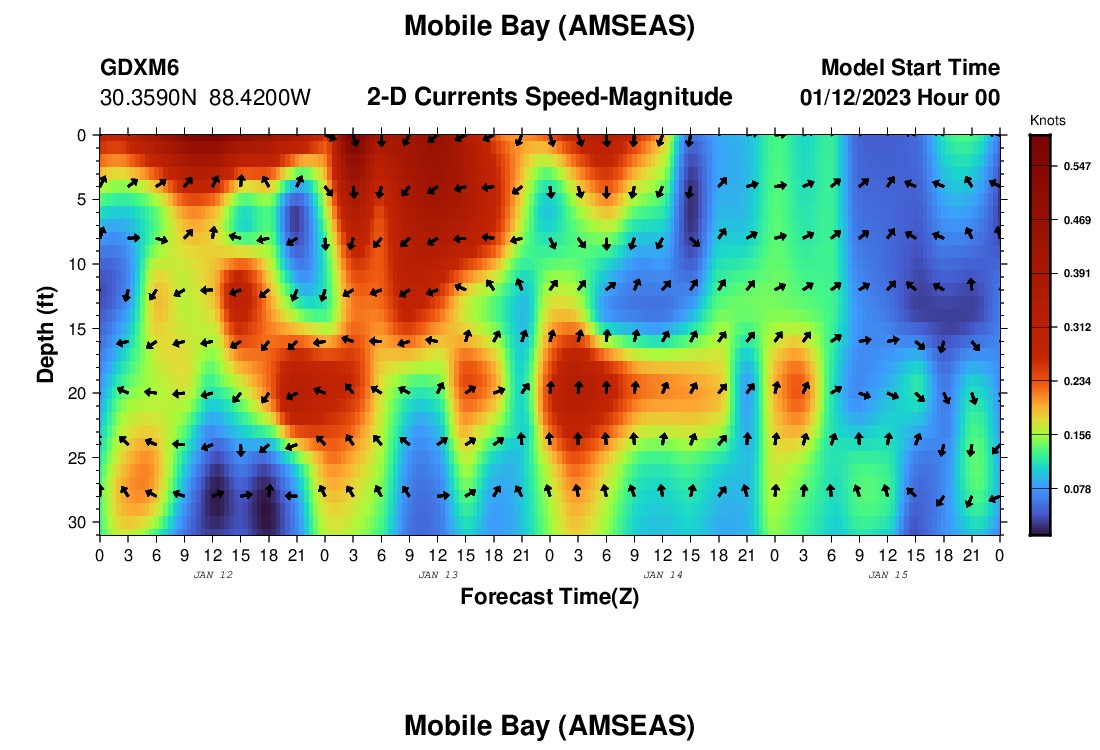 Mobile Bay (AMSEAS)

GDXM6
30.3590N 88.4200W

2-D Currents Speed-Magnitude

Model Start Time
01/12/2023 Hour 00

Knots
0.547
0.469
0.391
0.312
0.234
0.156
0.078

Depth (ft)
0
5
10
15
20
25
30

0 3 6 9 12 15 18 21 0 3 6 9 12 15 18 21 0 3 6 9 12 15 18 21 0 3 6 9 12 15 18 21 0
JAN 12
JAN 13
JAN 14
JAN 15
Forecast Time(Z)

Mobile Bay (AMSEAS)